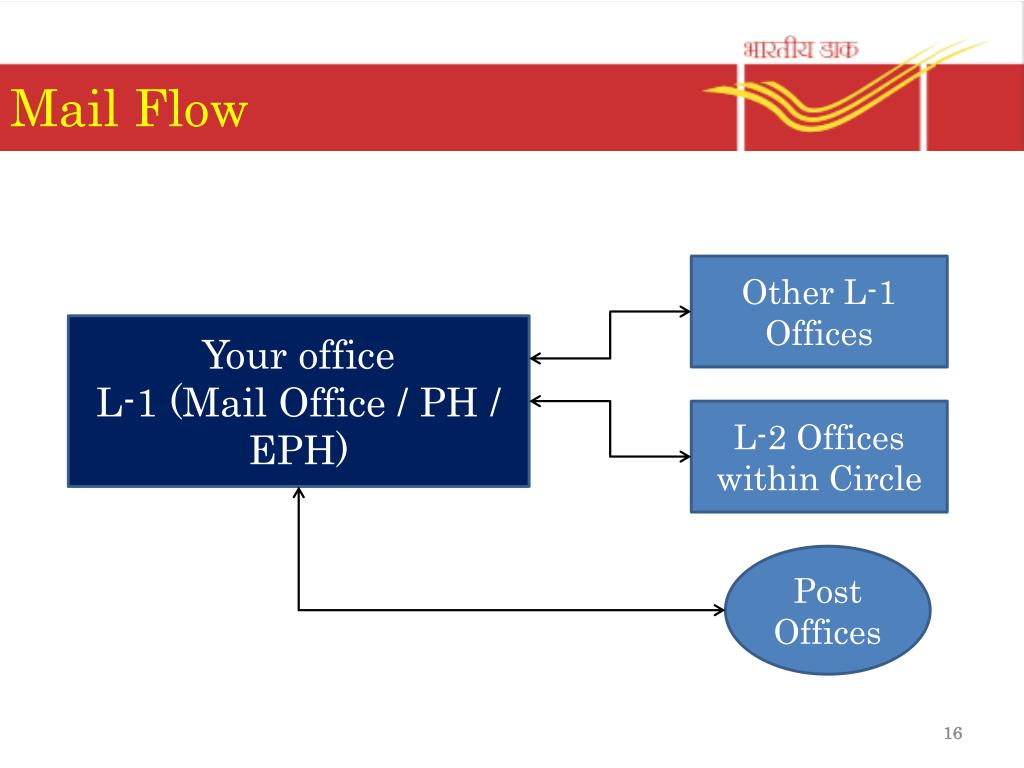 भारतीय डाक

Mail Flow

Your office
L-1 (Mail Office / PH / EPH)

Other L-1 Offices

L-2 Offices within Circle

Post Offices

16